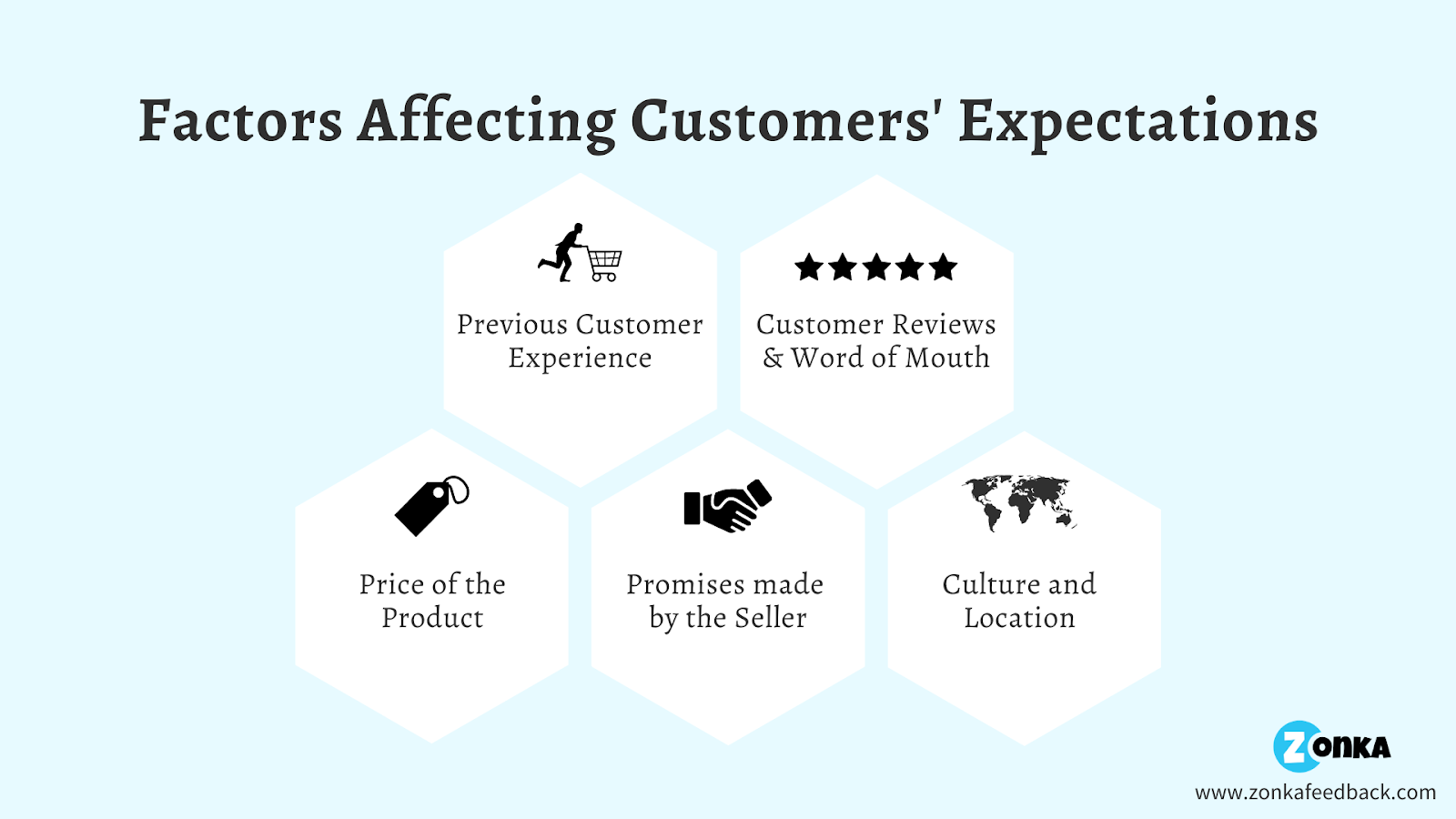 Factors Affecting Customers' Expectations

Previous Customer Experience

Customer Reviews & Word of Mouth

Price of the Product

Promises made by the Seller

Culture and Location

ZONKA

www.zonkafeedback.com